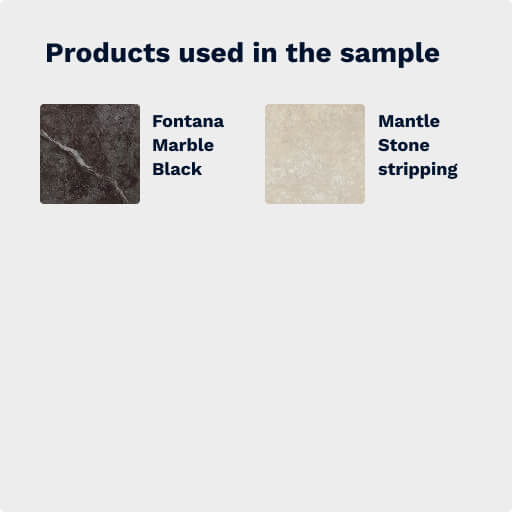 Products used in the sample

Fontana Marble Black

Mantle Stone stripping